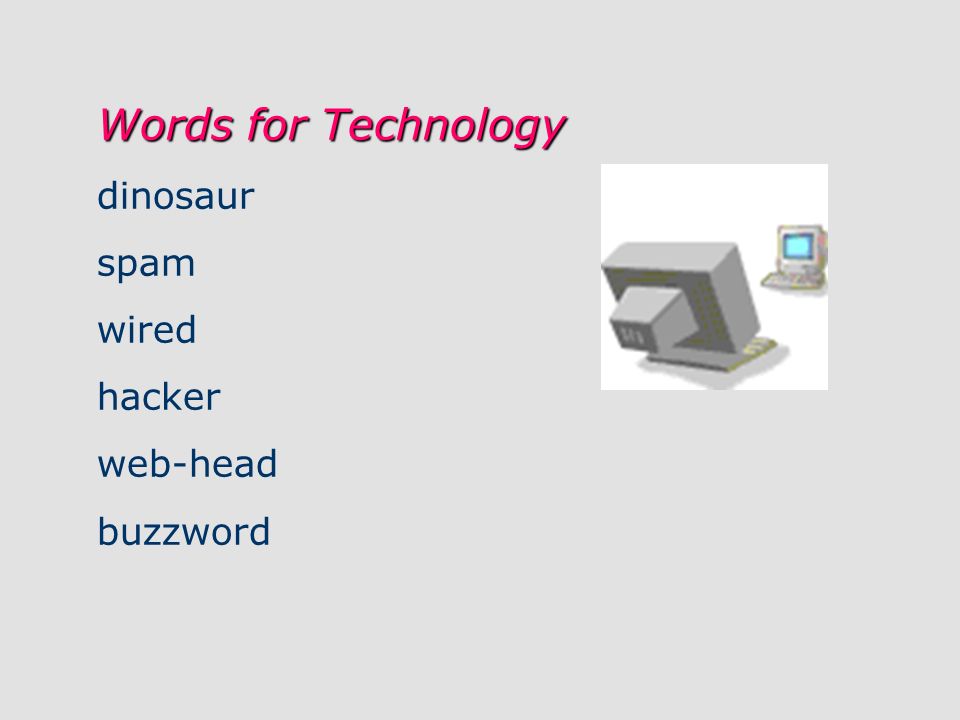 Words for Technology

dinosaur

spam

wired

hacker

web-head

buzzword